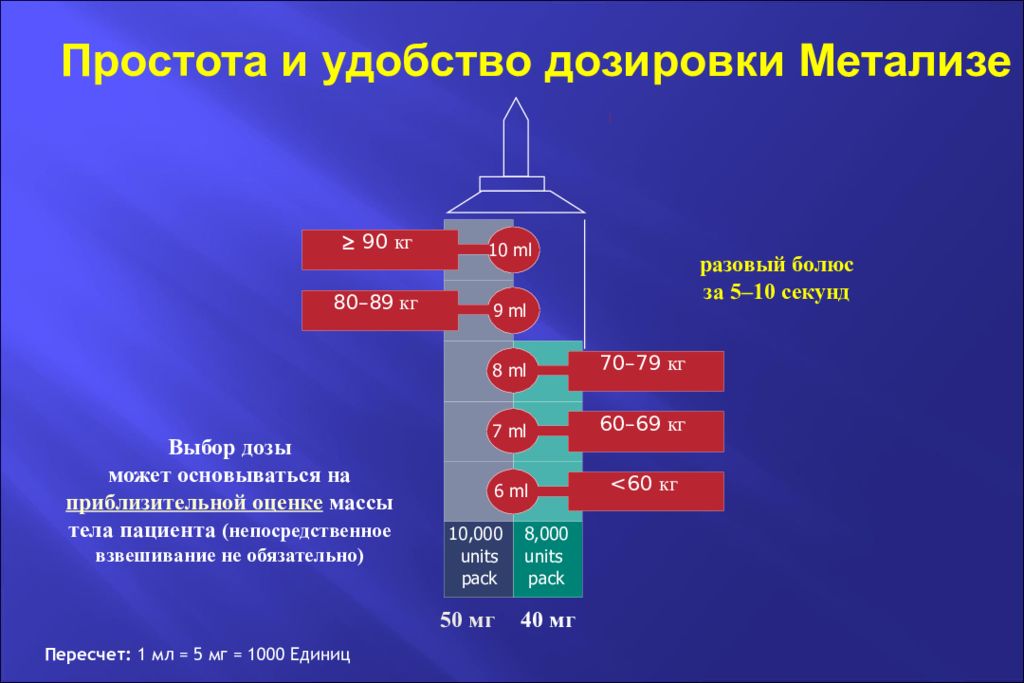 Простота и удобство дозировки Метализе

≥ 90 кг

10 ml

80–89 кг

9 ml

разовый болюс за 5–10 секунд

8 ml

70–79 кг

7 ml

60–69 кг

6 ml

<60 кг

Выбор дозы может основываться на приблизительной оценке массы тела пациента (непосредственное взвешивание не обязательно)

10,000 units pack

8,000 units pack

50 мг

40 мг

Пересчет: 1 мл = 5 мг = 1000 Единиц